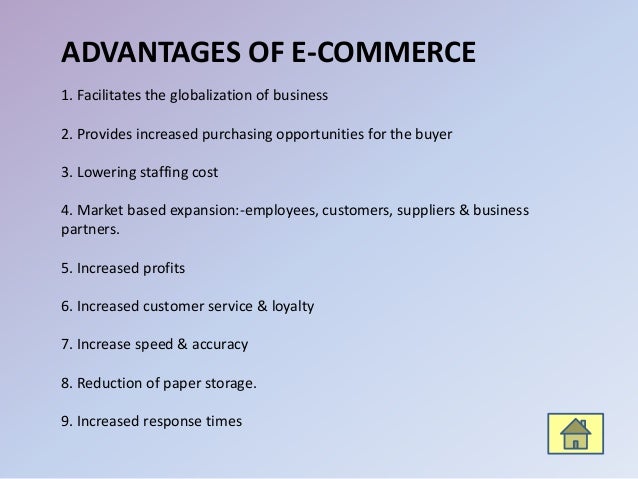 ADVANTAGES OF E-COMMERCE

1. Facilitates the globalization of business

2. Provides increased purchasing opportunities for the buyer

3. Lowering staffing cost

4. Market based expansion:-employees, customers, suppliers & business partners.

5. Increased profits

6. Increased customer service & loyalty

7. Increase speed & accuracy

8. Reduction of paper storage.

9. Increased response times